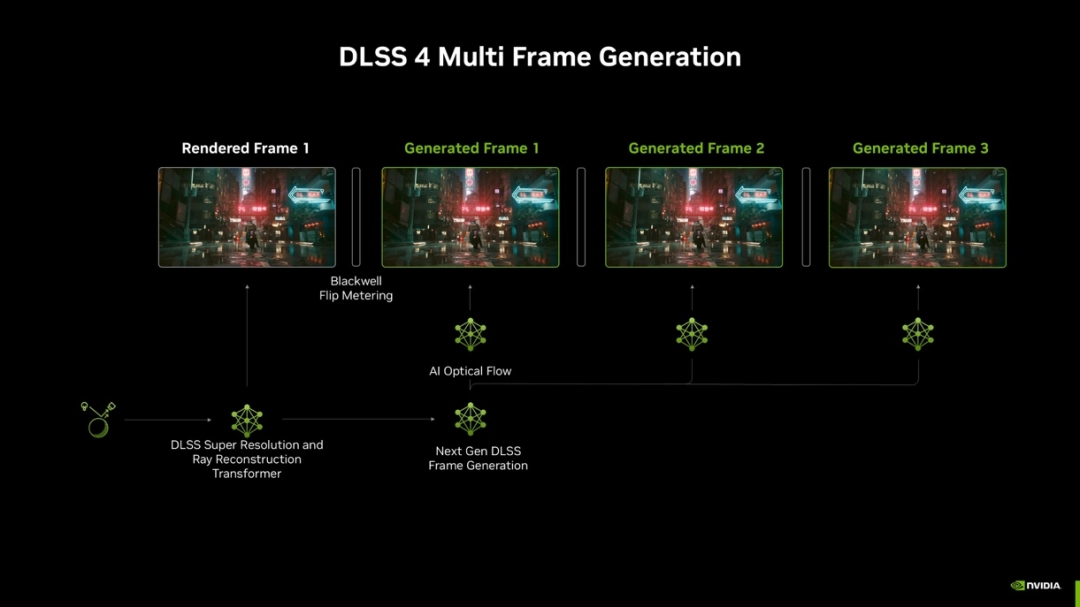 DLSS 4 Multi Frame Generation

Rendered Frame 1

Generated Frame 1

Generated Frame 2

Generated Frame 3

Blackwell
Flip Metering

AI Optical Flow

DLSS Super Resolution and Ray Reconstruction Transformer

Next Gen DLSS Frame Generation

NVIDIA